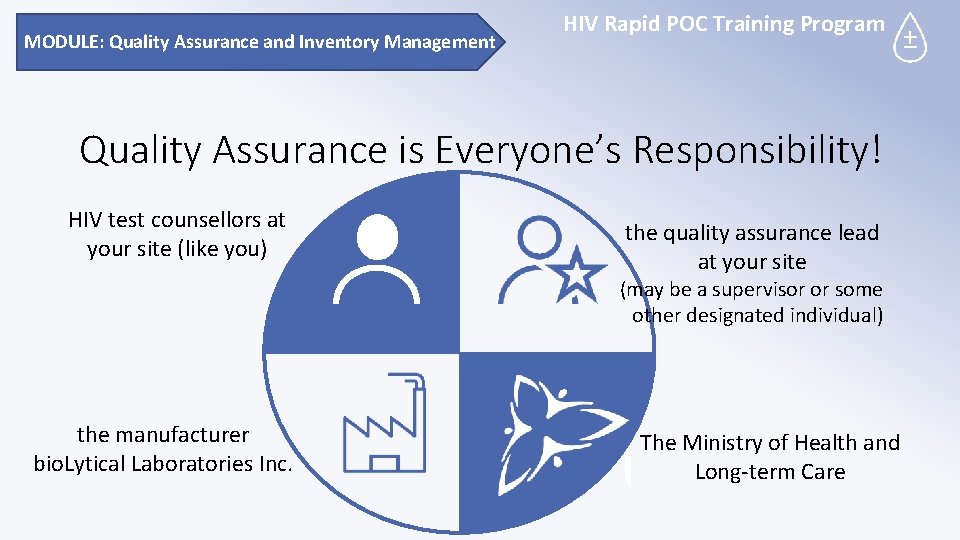 MODULE: Quality Assurance and Inventory Management

HIV Rapid POC Training Program

±

Quality Assurance is Everyone's Responsibility!

HIV test counsellors at your site (like you)

the quality assurance lead at your site (may be a supervisor or some other designated individual)

the manufacturer bioLytical Laboratories Inc.

The Ministry of Health and Long-term Care